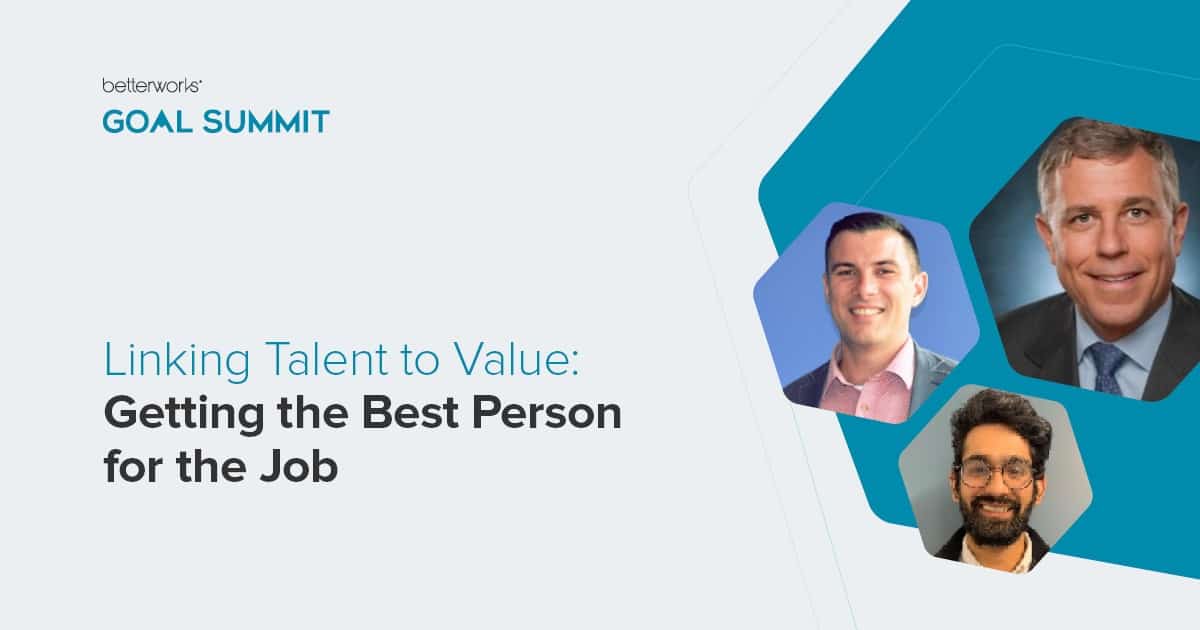 betterworks®
GOAL SUMMIT

Linking Talent to Value:
Getting the Best Person for the Job